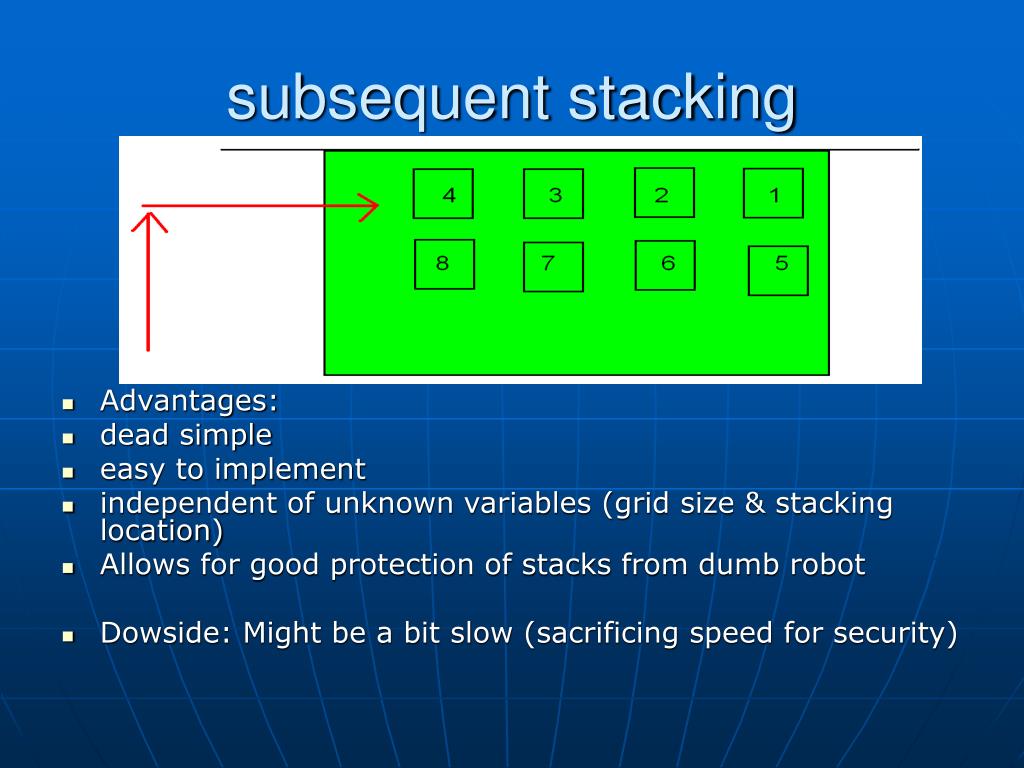 subsequent stacking

4 3 2 1
8 7 6 5

- Advantages:
- dead simple
- easy to implement
- independent of unknown variables (grid size & stacking location)
- Allows for good protection of stacks from dumb robot

- Dowside: Might be a bit slow (sacrificing speed for security)